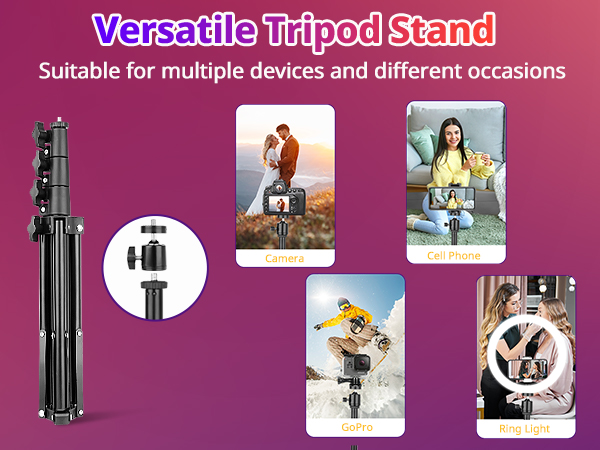 Versatile Tripod Stand

Suitable for multiple devices and different occasions

Camera

Cell Phone

GoPro

Ring Light